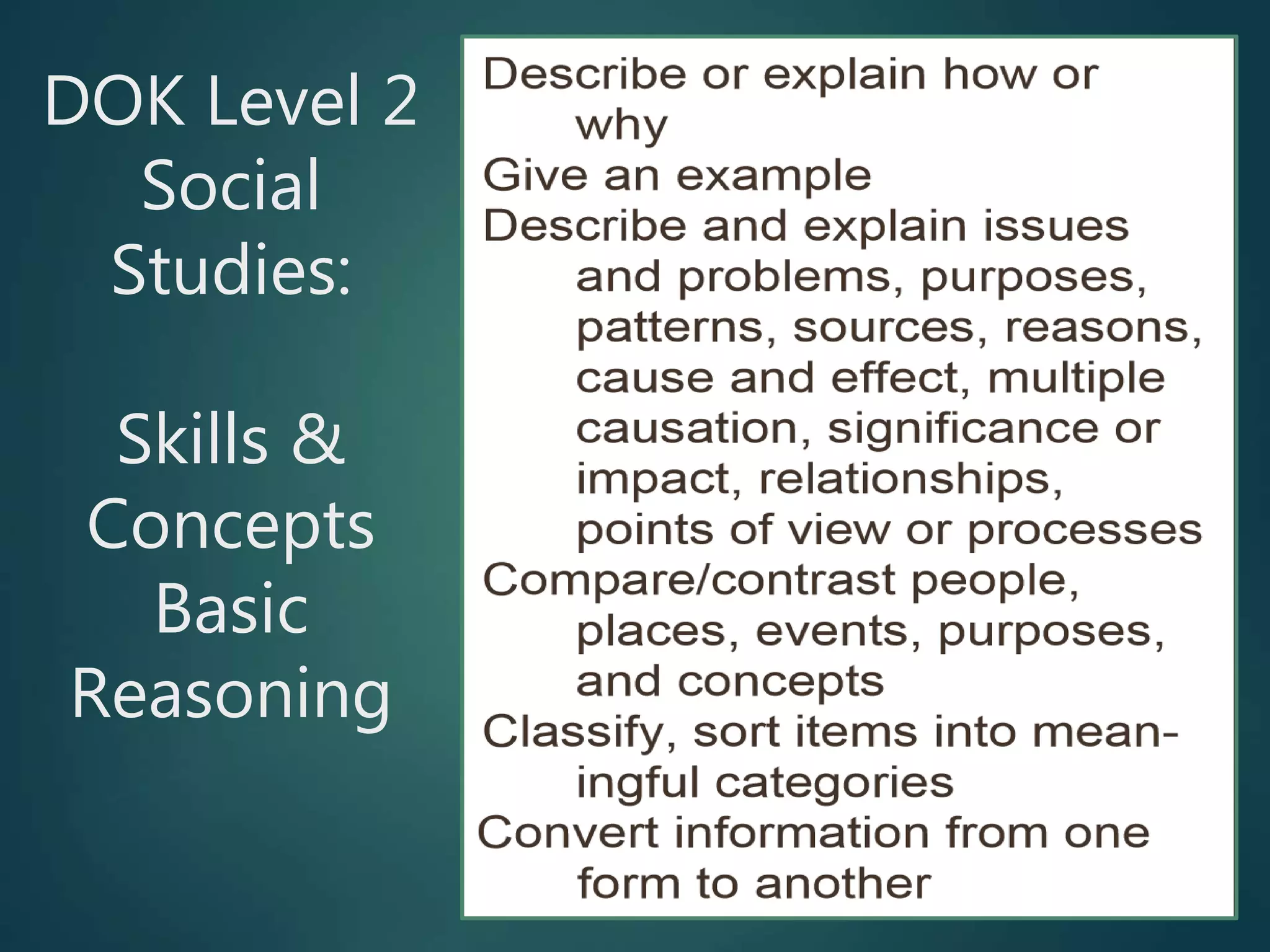 DOK Level 2 Social Studies:

Skills & Concepts Basic Reasoning

Describe or explain how or why
Give an example
Describe and explain issues and problems, purposes, patterns, sources, reasons, cause and effect, multiple causation, significance or impact, relationships, points of view or processes
Compare/contrast people, places, events, purposes, and concepts
Classify, sort items into meaningful categories
Convert information from one form to another